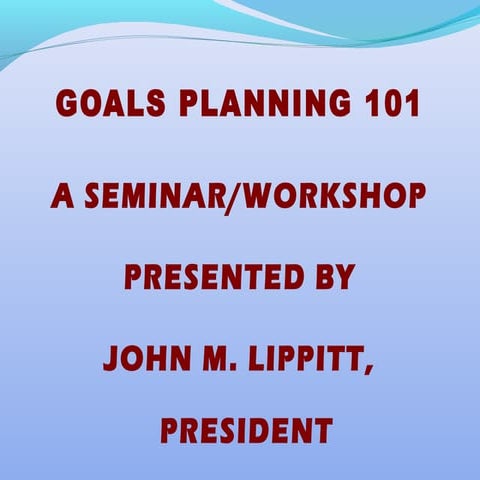 GOALS PLANNING 101

A SEMINAR/WORKSHOP

PRESENTED BY

JOHN M. LIPPITT,

PRESIDENT